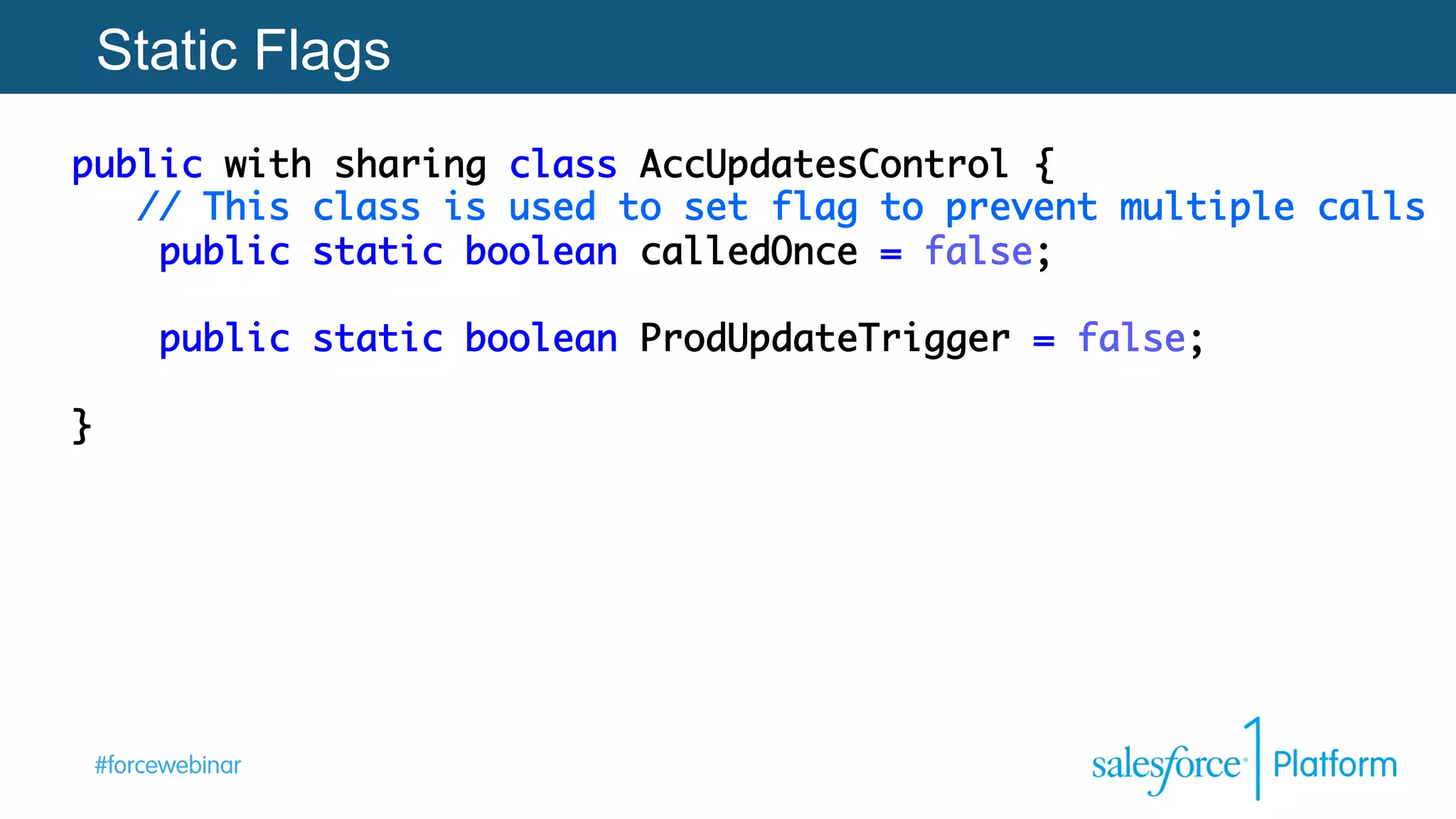 Static Flags

public with sharing class AccUpdatesControl {
// This class is used to set flag to prevent multiple calls
public static boolean calledOnce = false;

public static boolean ProdUpdateTrigger = false;

}

#forcewebinar

salesforce 1 Platform